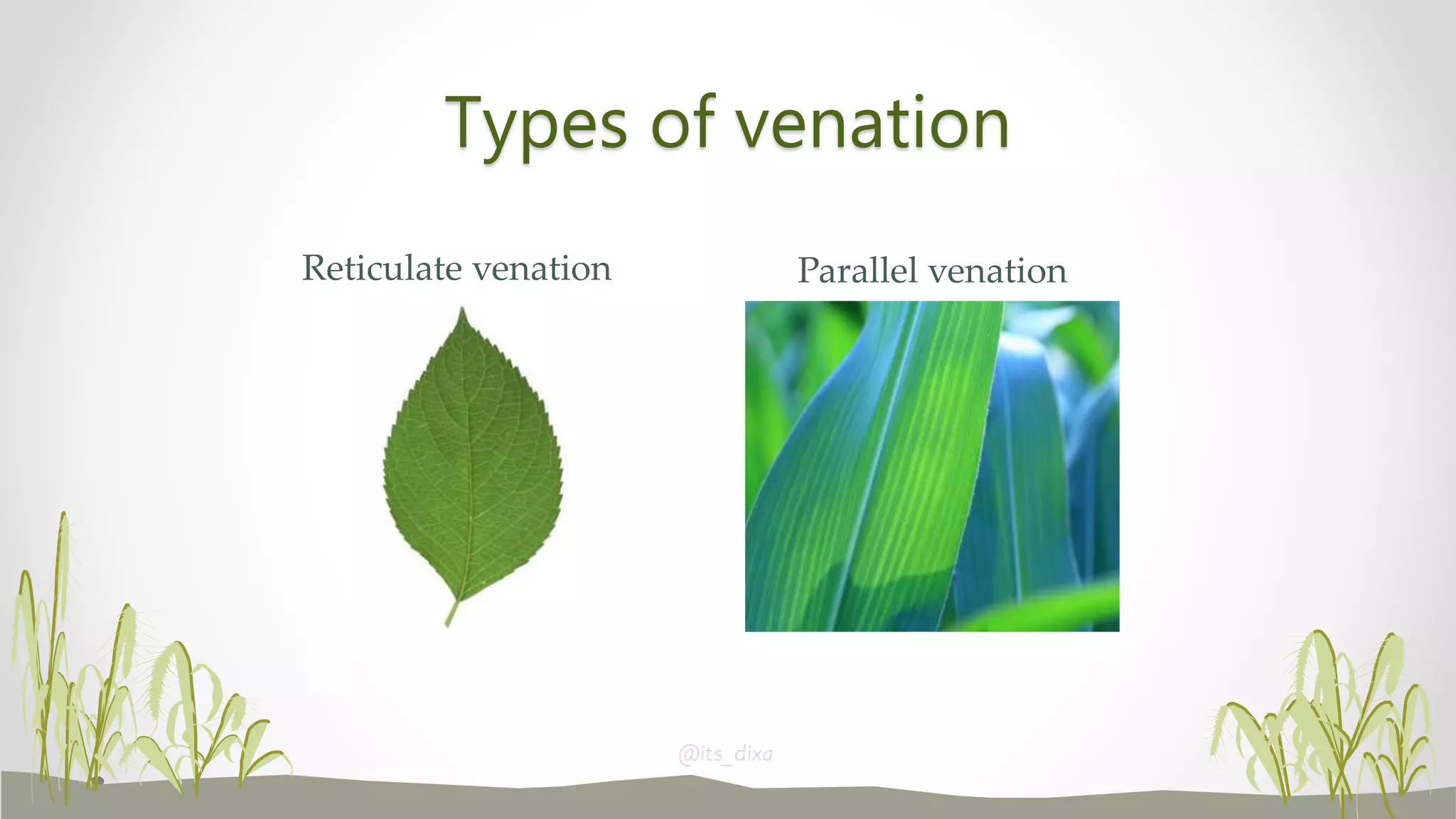 Types of venation

Reticulate venation

Parallel venation

@its_dixa